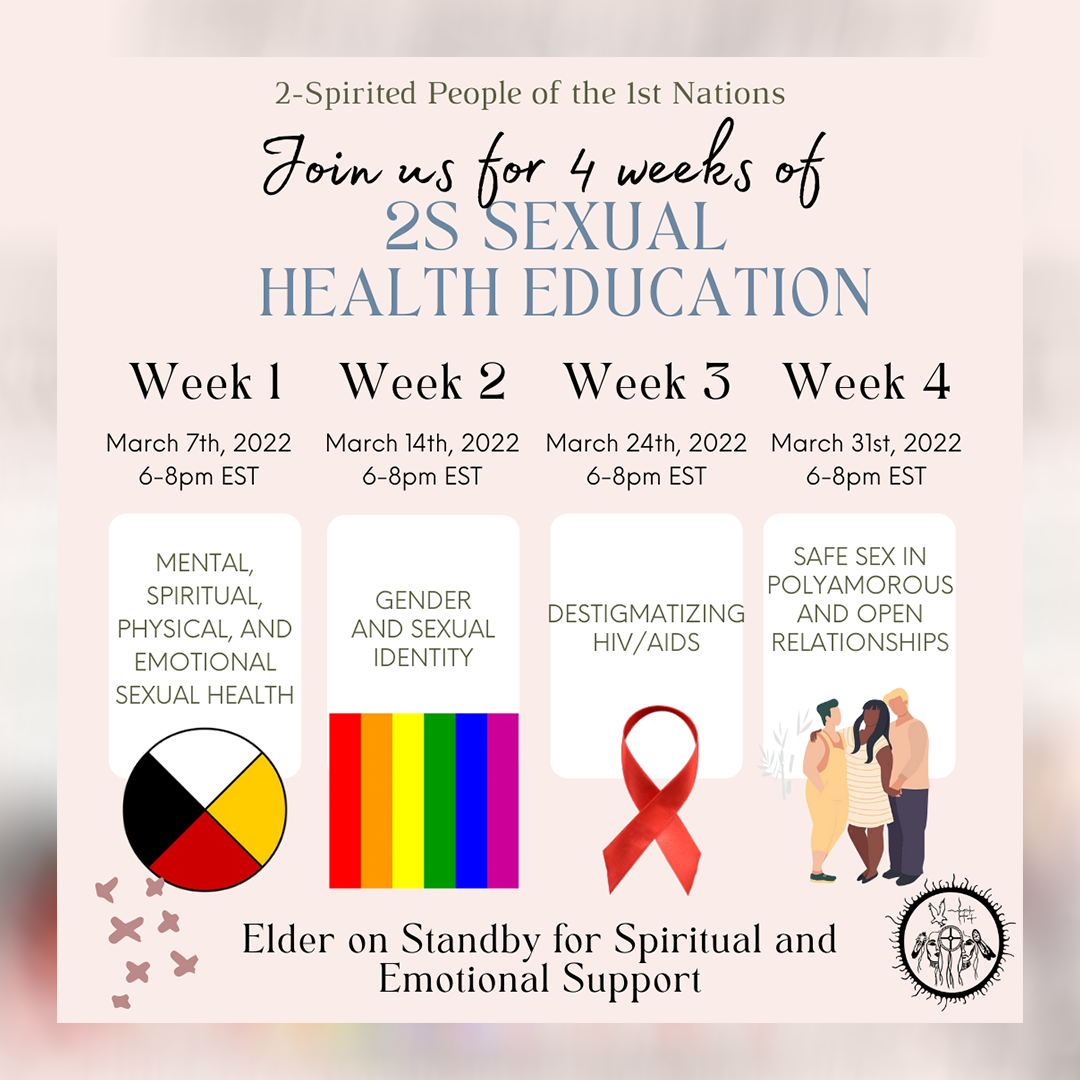 2-Spirited People of the 1st Nations

Join us for 4 weeks of
2S SEXUAL HEALTH EDUCATION

Week 1
March 7th, 2022
6-8pm EST
MENTAL, SPIRITUAL, PHYSICAL, AND EMOTIONAL SEXUAL HEALTH

Week 2
March 14th, 2022
6-8pm EST
GENDER AND SEXUAL IDENTITY

Week 3
March 24th, 2022
6-8pm EST
DESTIGMATIZING HIV/AIDS

Week 4
March 31st, 2022
6-8pm EST
SAFE SEX IN POLYAMOROUS AND OPEN RELATIONSHIPS

Elder on Standby for Spiritual and Emotional Support